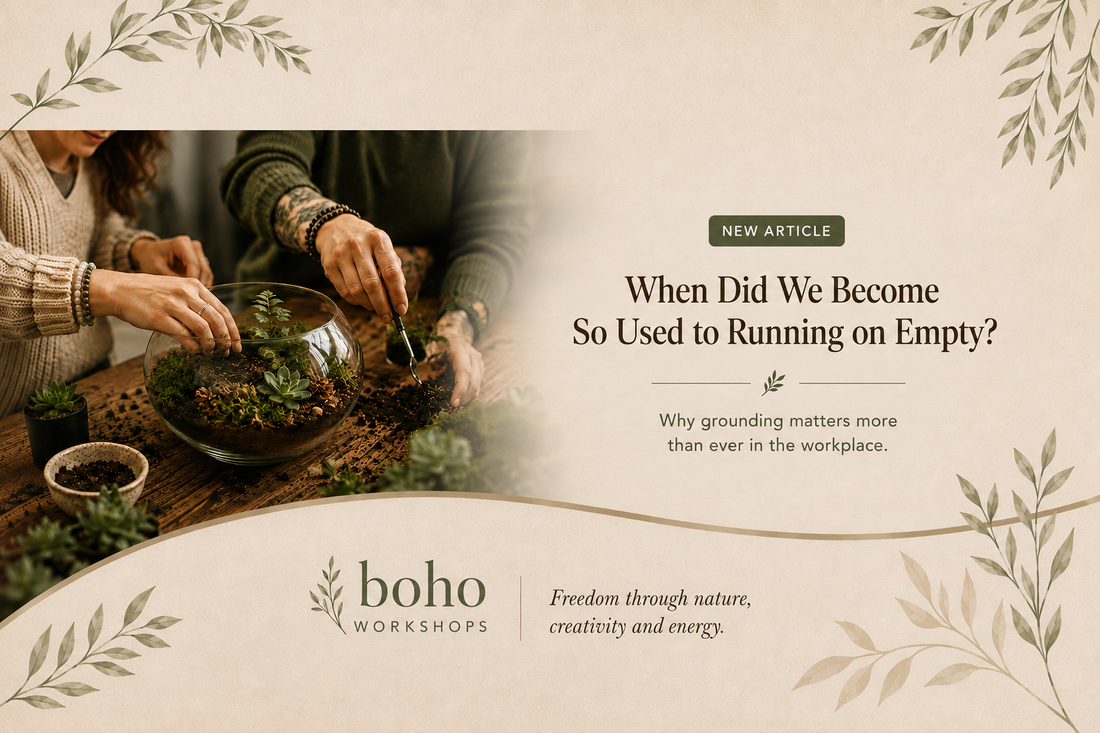 NEW ARTICLE

When Did We Become So Used to Running on Empty?

Why grounding matters more than ever in the workplace.

boho
WORKSHOPS

Freedom through nature, creativity and energy.